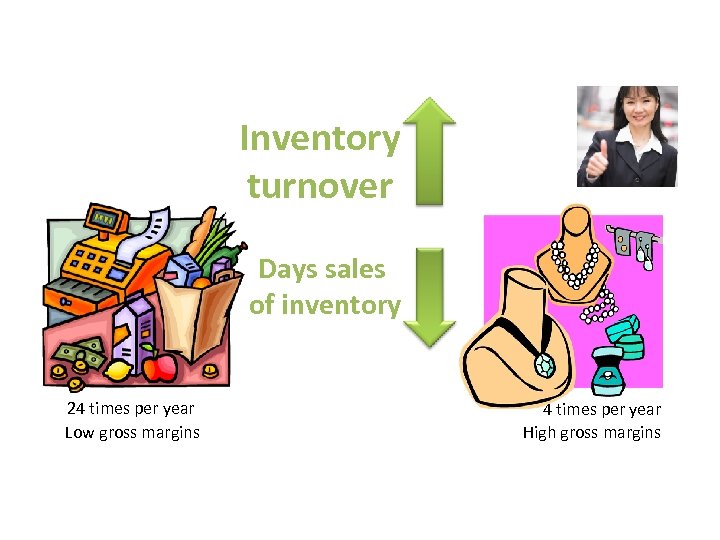 Inventory turnover

Days sales of inventory

24 times per year
Low gross margins

4 times per year
High gross margins